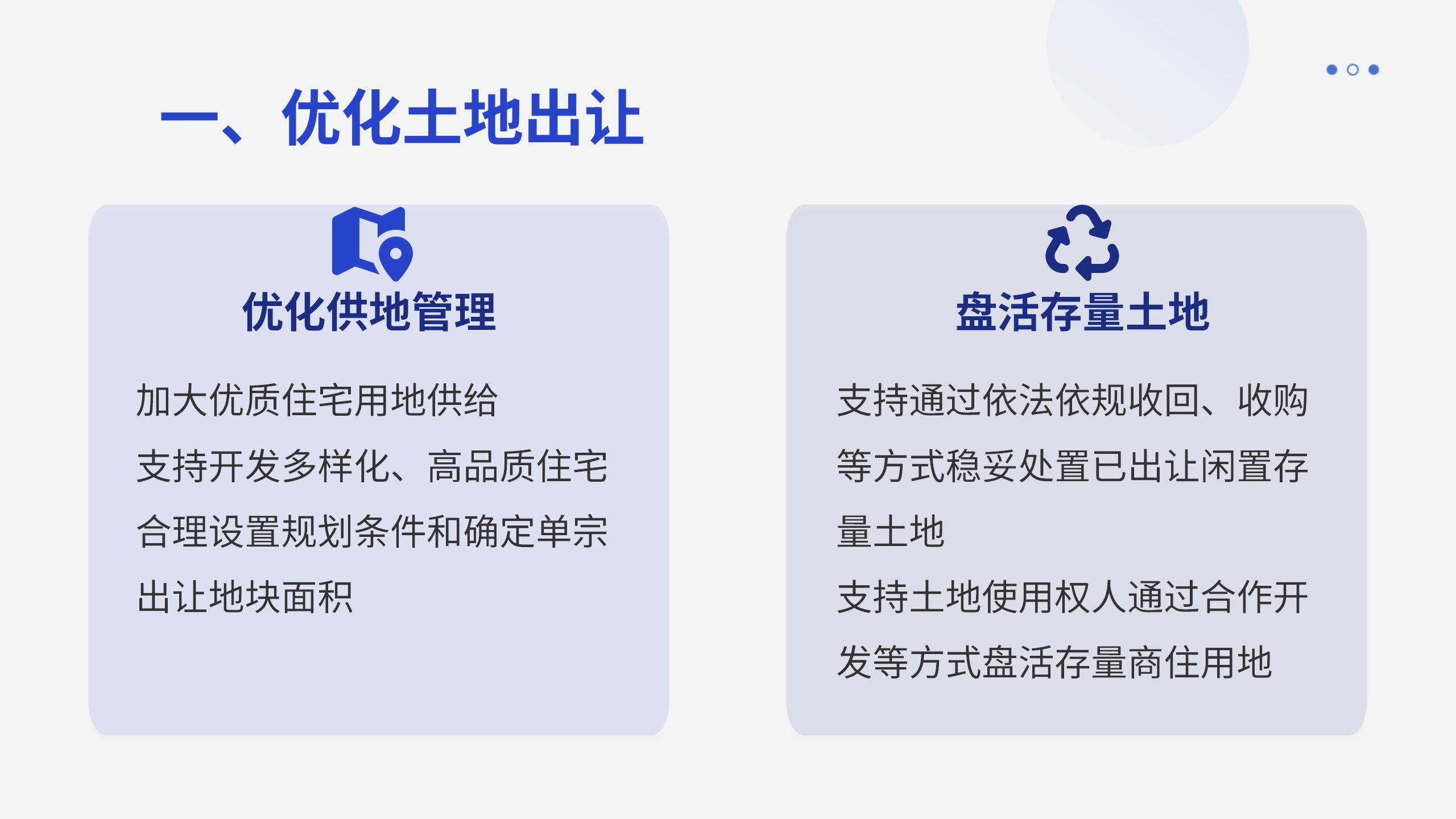 一、优化土地出让

优化供地管理

加大优质住宅用地供给

支持开发多样化、高品质住宅

合理设置规划条件和确定单宗出让地块面积

盘活存量土地

支持通过依法依规收回、收购等方式稳妥处置已出让闲置存量土地

支持土地使用权人通过合作开发等方式盘活存量商住用地